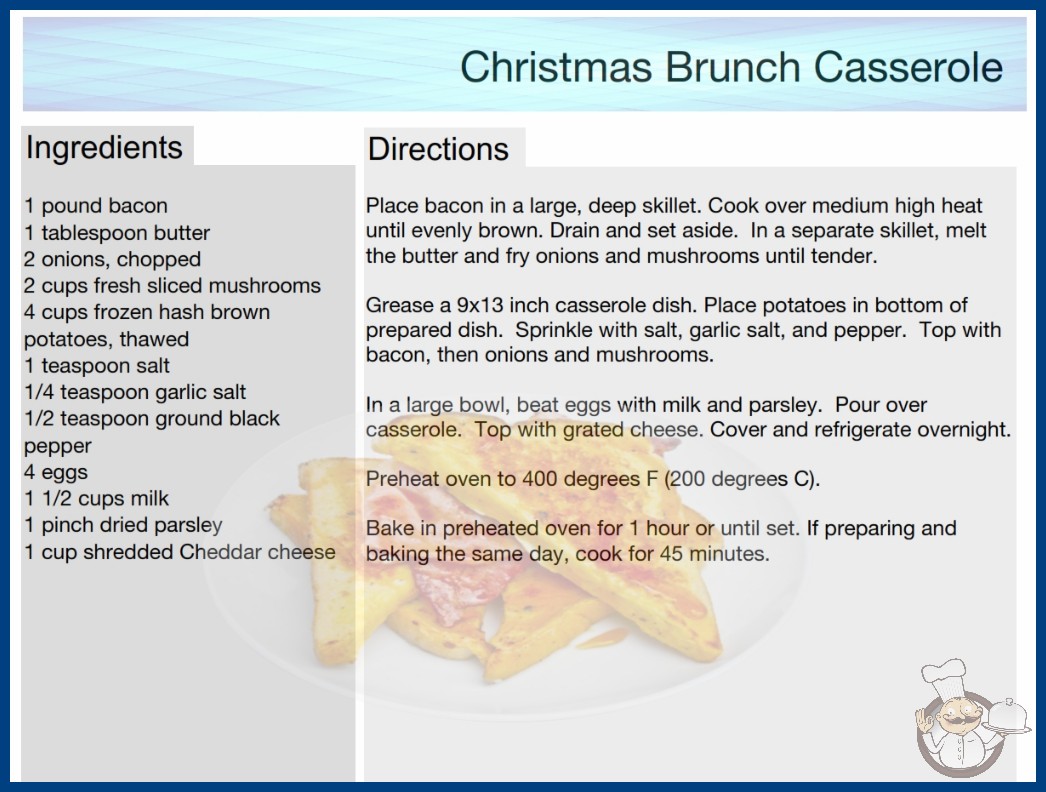 Christmas Brunch Casserole

Ingredients

1 pound bacon
1 tablespoon butter
2 onions, chopped
2 cups fresh sliced mushrooms
4 cups frozen hash brown potatoes, thawed
1 teaspoon salt
1/4 teaspoon garlic salt
1/2 teaspoon ground black pepper
4 eggs
1 1/2 cups milk
1 pinch dried parsley
1 cup shredded Cheddar cheese

Directions

Place bacon in a large, deep skillet. Cook over medium high heat until evenly brown. Drain and set aside. In a separate skillet, melt the butter and fry onions and mushrooms until tender.

Grease a 9x13 inch casserole dish. Place potatoes in bottom of prepared dish. Sprinkle with salt, garlic salt, and pepper. Top with bacon, then onions and mushrooms.

In a large bowl, beat eggs with milk and parsley. Pour over casserole. Top with grated cheese. Cover and refrigerate overnight.

Preheat oven to 400 degrees F (200 degrees C).

Bake in preheated oven for 1 hour or until set. If preparing and baking the same day, cook for 45 minutes.